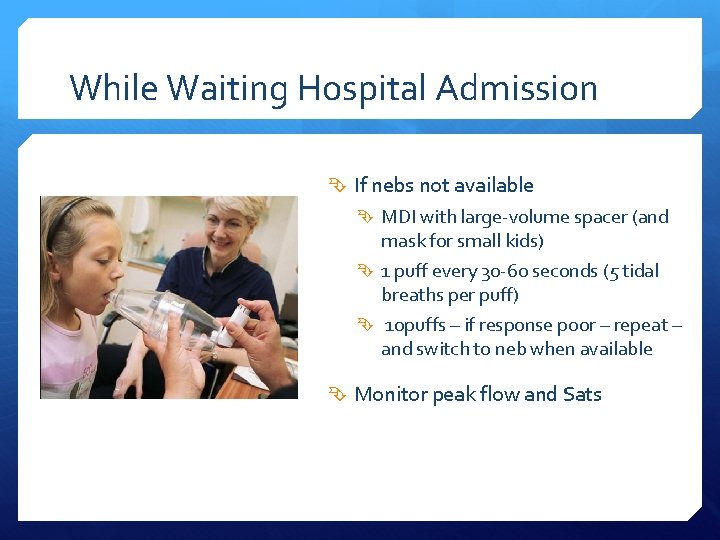 While Waiting Hospital Admission

If nebs not available

MDI with large-volume spacer (and mask for small kids)

1 puff every 30-60 seconds (5 tidal breaths per puff)

10puffs – if response poor – repeat – and switch to neb when available

Monitor peak flow and Sats